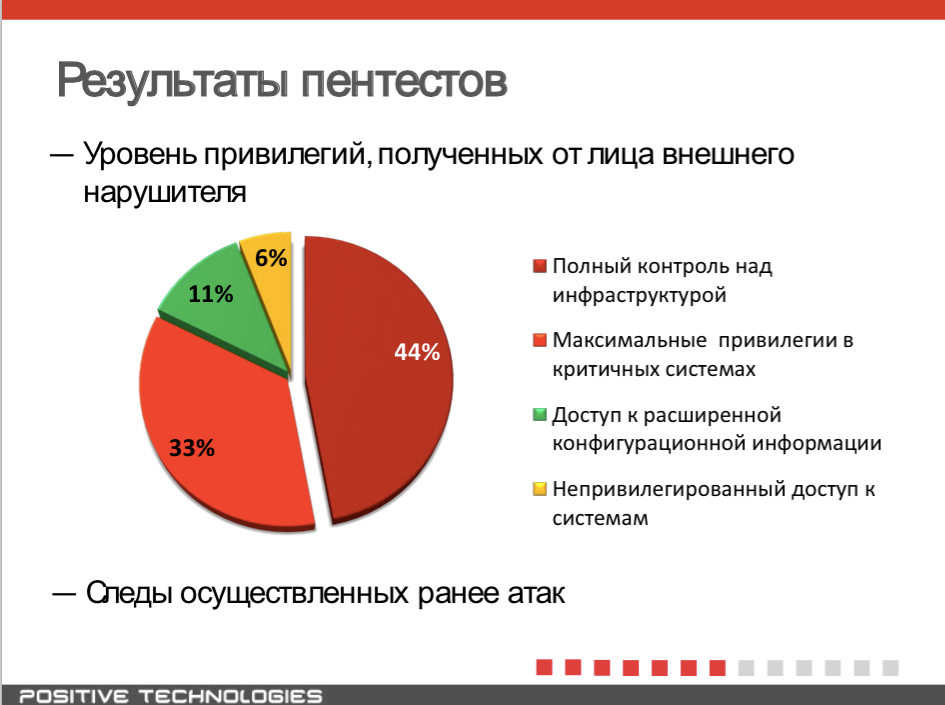 Результаты пентестов

— Уровень привилегий, полученных от лица внешнего нарушителя

6%

11%

44%

33%

Полный контроль над инфраструктурой

Максимальные привилегии в критичных системах

Доступ к расширенной конфигурационной информации

Непривилегированный доступ к системам

— Следы осуществленных ранее атак

POSITIVE TECHNOLOGIES